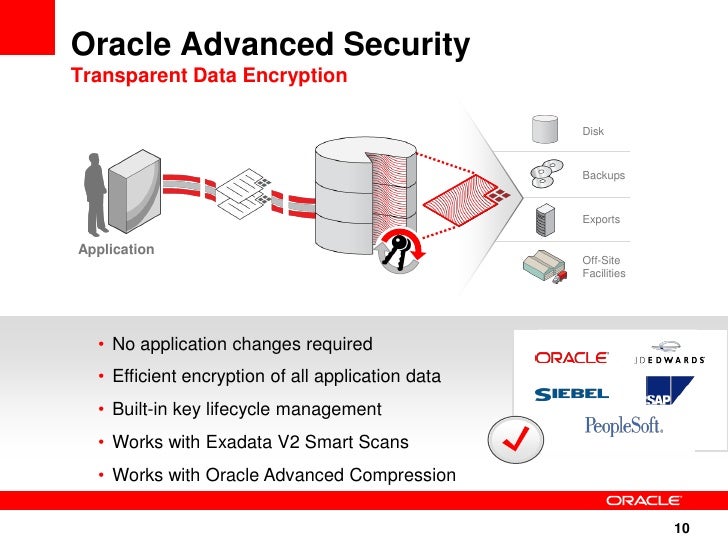 Oracle Advanced Security
Transparent Data Encryption

Application

Disk

Backups

Exports

Off-Site Facilities

• No application changes required
• Efficient encryption of all application data
• Built-in key lifecycle management
• Works with Exadata V2 Smart Scans
• Works with Oracle Advanced Compression

ORACLE
JD EDWARDS
SIEBEL
SAP
PeopleSoft.

ORACLE

10